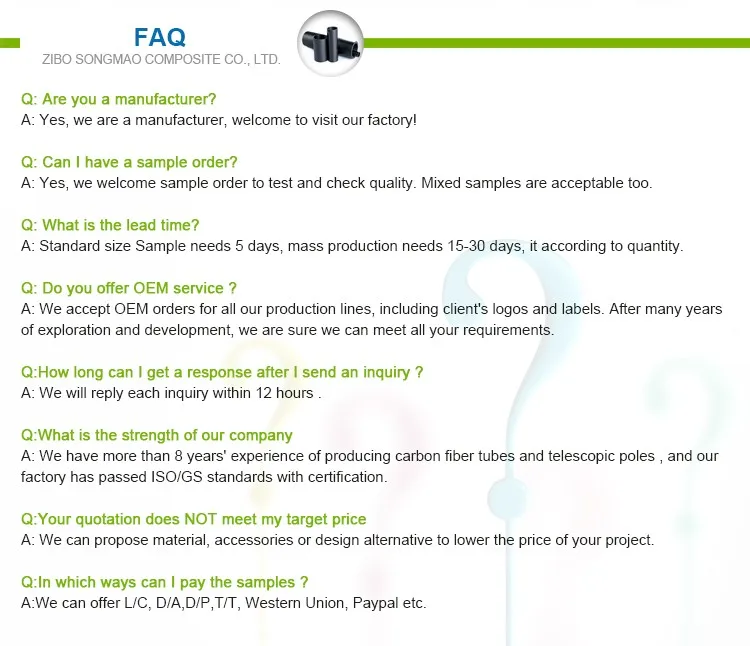 FAQ
ZIBO SONGMAO COMPOSITE CO., LTD.

Q: Are you a manufacturer?
A: Yes, we are a manufacturer, welcome to visit our factory!

Q: Can I have a sample order?
A: Yes, we welcome sample order to test and check quality. Mixed samples are acceptable too.

Q: What is the lead time?
A: Standard size Sample needs 5 days, mass production needs 15-30 days, it according to quantity.

Q: Do you offer OEM service ?
A: We accept OEM orders for all our production lines, including client's logos and labels. After many years of exploration and development, we are sure we can meet all your requirements.

Q:How long can I get a response after I send an inquiry ?
A: We will reply each inquiry within 12 hours .

Q:What is the strength of our company
A: We have more than 8 years' experience of producing carbon fiber tubes and telescopic poles , and our factory has passed ISO/GS standards with certification.

Q:Your quotation does NOT meet my target price
A: We can propose material, accessories or design alternative to lower the price of your project.

Q:In which ways can I pay the samples ?
A:We can offer L/C, D/A,D/P,T/T, Western Union, Paypal etc.